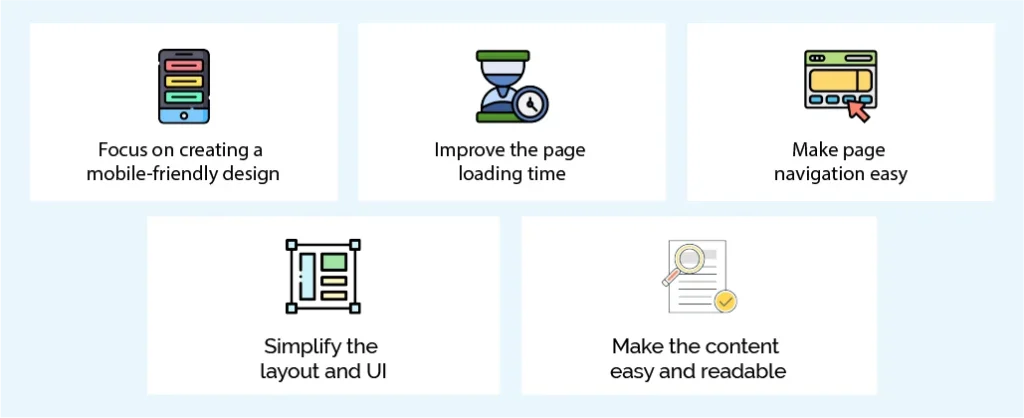 Focus on creating a mobile-friendly design

Improve the page loading time

Make page navigation easy

Simplify the layout and UI

Make the content easy and readable